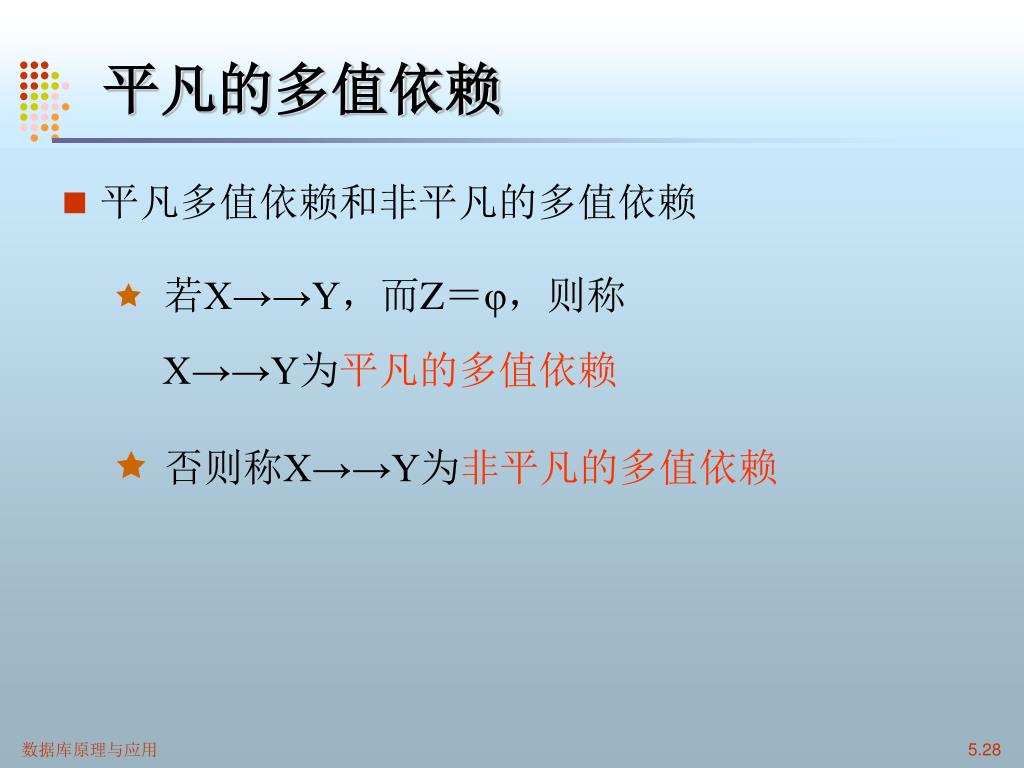 平凡的多值依赖

平凡多值依赖和非平凡的多值依赖

若X→→Y，而Z＝φ，则称 X→→Y为平凡的多值依赖

否则称X→→Y为非平凡的多值依赖

数据库原理与应用

5.28